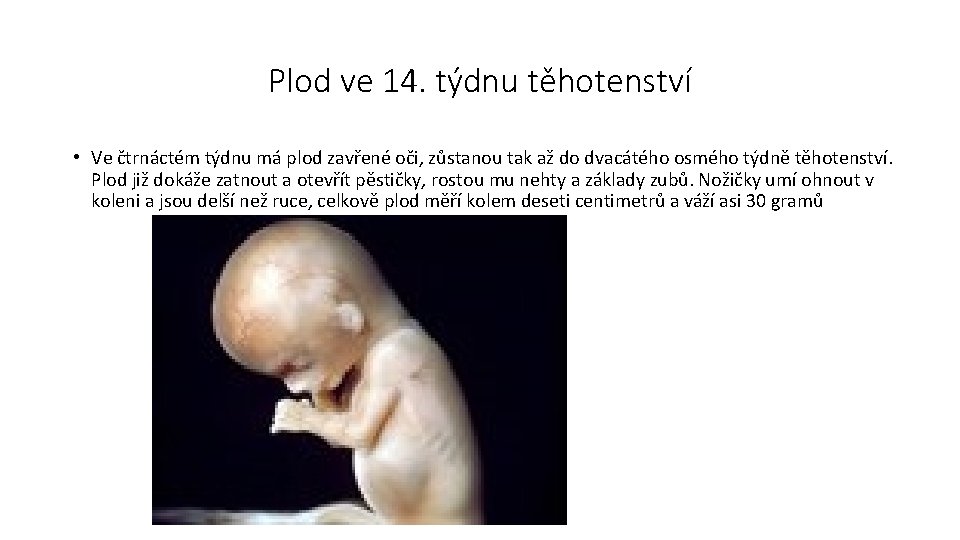 Plod ve 14. týdnu těhotenství

• Ve čtrnáctém týdnu má plod zavřené oči, zůstanou tak až do dvacátého osmého týdně těhotenství. Plod již dokáže zatnout a otevřít pěstičky, rostou mu nehty a základy zubů. Nožičky umí ohnout v koleni a jsou delší než ruce, celkově plod měří kolem deseti centimetrů a váží asi 30 gramů